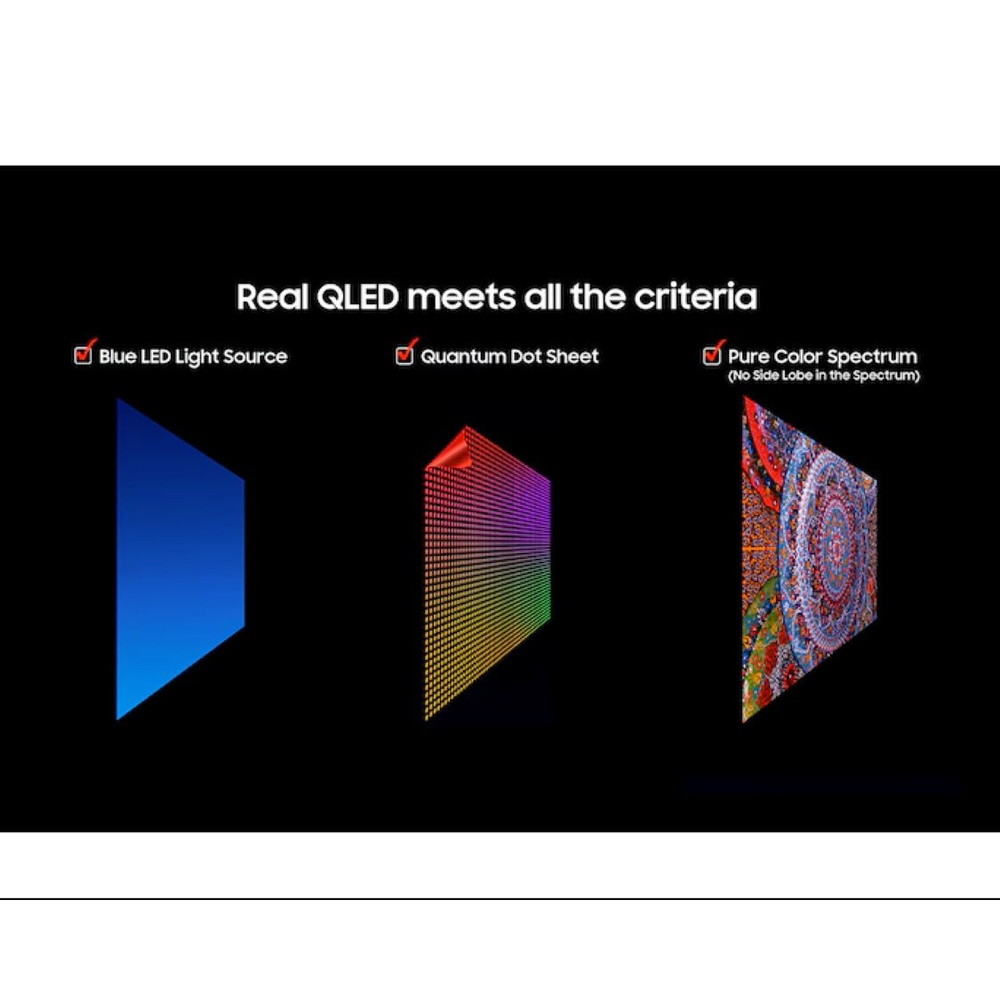 Real QLED meets all the criteria

Blue LED Light Source

Quantum Dot Sheet

Pure Color Spectrum
(No Side Lobe in the Spectrum)